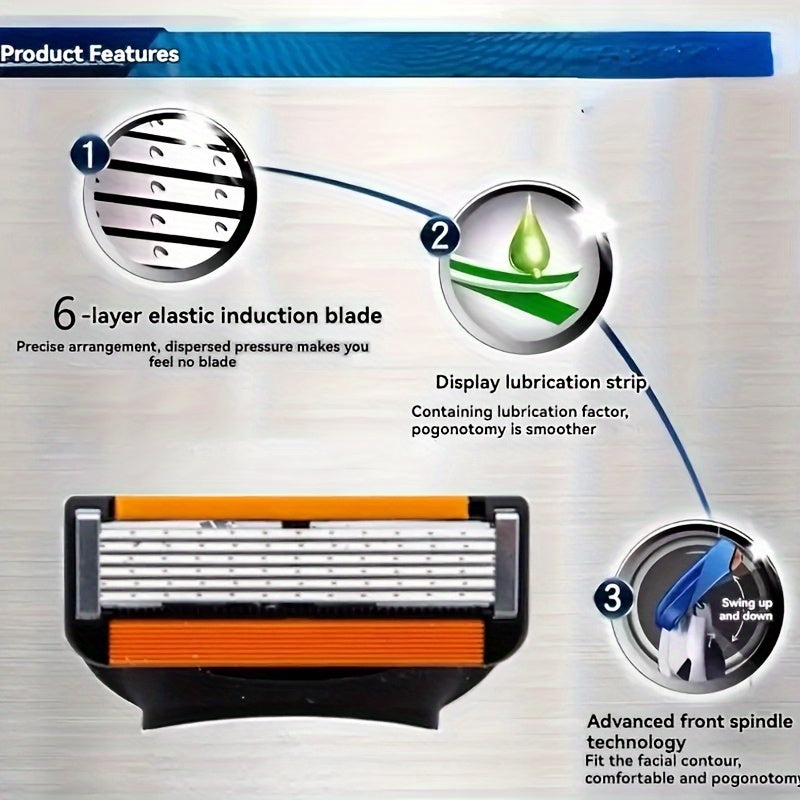 Product Features

1

6-layer elastic induction blade

Precise arrangement, dispersed pressure makes you feel no blade

2

Display lubrication strip

Containing lubrication factor, pogonotomy is smoother

3

Swing up and down

Advanced front spindle technology

Fit the facial contour, comfortable and pogonotomy